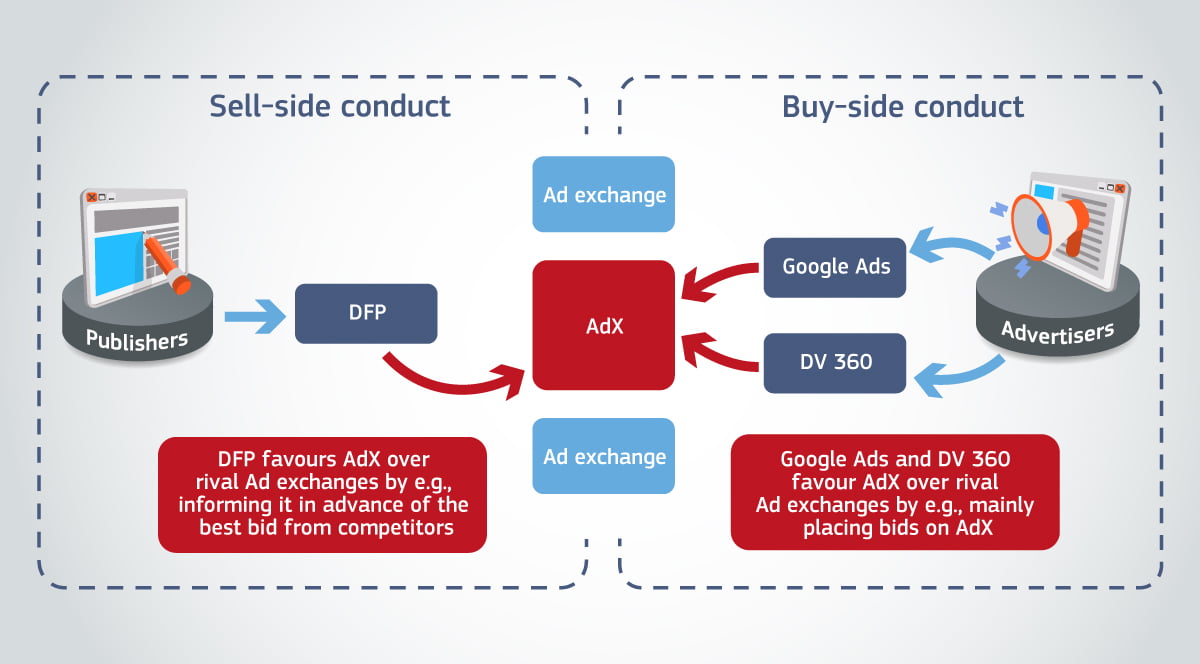 Sell-side conduct

Buy-side conduct

Ad exchange

Publishers

DFP

AdX

Google Ads

DV 360

Advertisers

Ad exchange

DFP favours AdX over rival Ad exchanges by e.g., informing it in advance of the best bid from competitors

Google Ads and DV 360 favour AdX over rival Ad exchanges by e.g., mainly placing bids on AdX